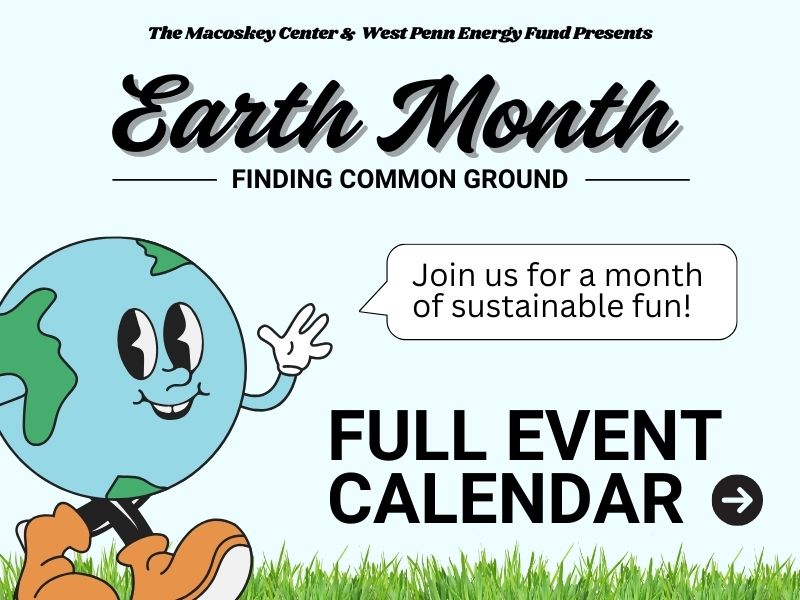 The Macoskey Center & West Penn Energy Fund Presents

Earth Month

FINDING COMMON GROUND

Join us for a month of sustainable fun!

FULL EVENT CALENDAR